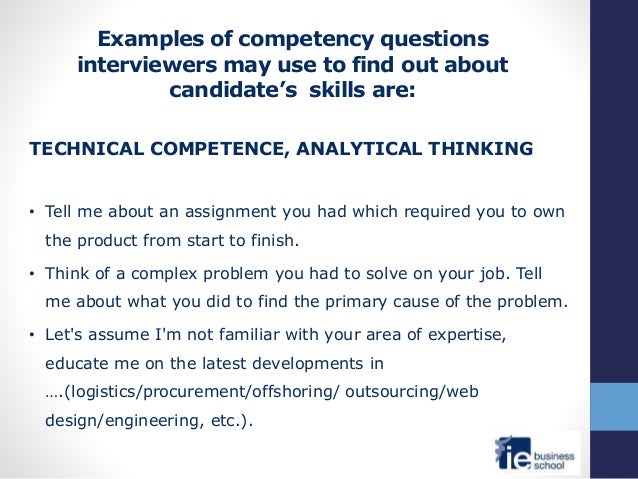 Examples of competency questions interviewers may use to find out about candidate’s skills are:

TECHNICAL COMPETENCE, ANALYTICAL THINKING

• Tell me about an assignment you had which required you to own the product from start to finish.

• Think of a complex problem you had to solve on your job. Tell me about what you did to find the primary cause of the problem.

• Let's assume I'm not familiar with your area of expertise, educate me on the latest developments in ….(logistics/procurement/offshoring/ outsourcing/web design/engineering, etc.).

ie business school